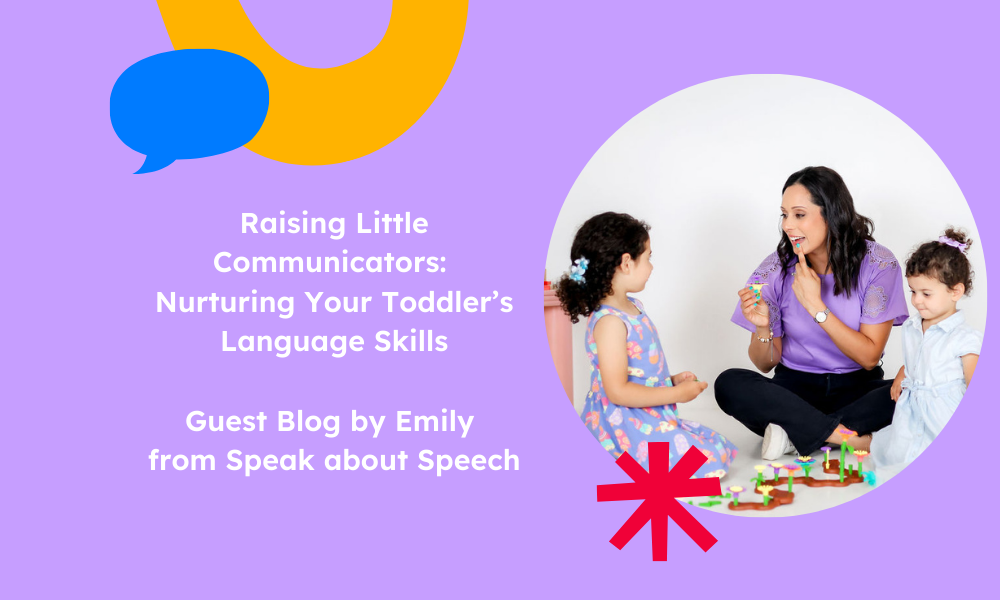 Raising Little Communicators: Nurturing Your Toddler’s Language Skills

Guest Blog by Emily from Speak about Speech